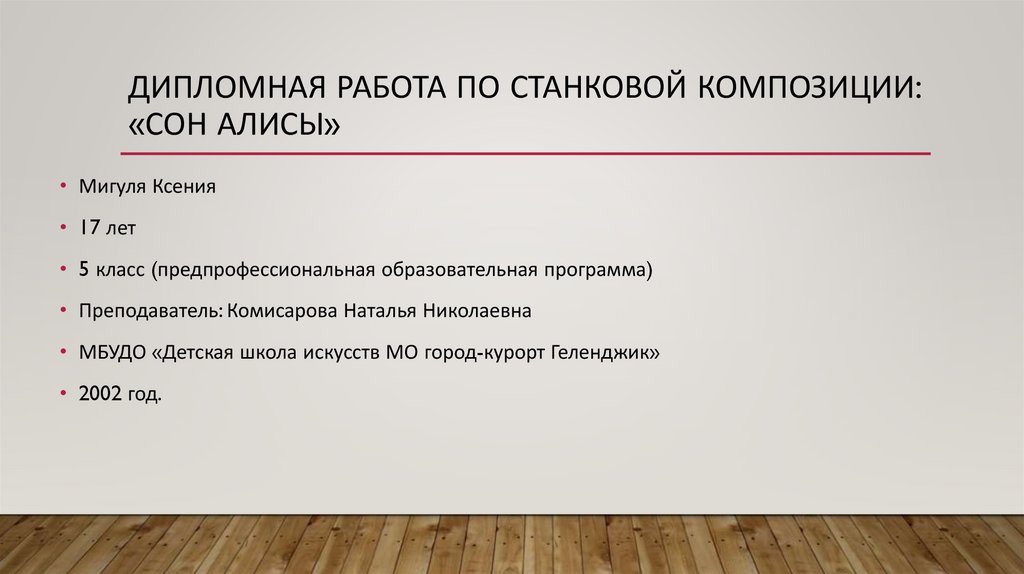 ДИПЛОМНАЯ РАБОТА ПО СТАНКОВОЙ КОМПОЗИЦИИ: «СОН АЛИСЫ»

• Мигуля Ксения
• 17 лет
• 5 класс (предпрофессиональная образовательная программа)
• Преподаватель: Комисарова Наталья Николаевна
• МБУДО «Детская школа искусств МО город-курорт Геленджик»
• 2002 год.